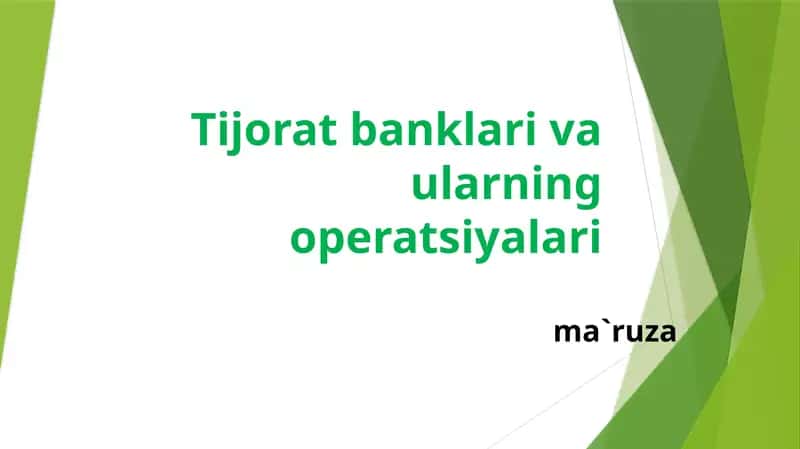 Tijorat banklari va ularning operatsiyalari

ma`ruza